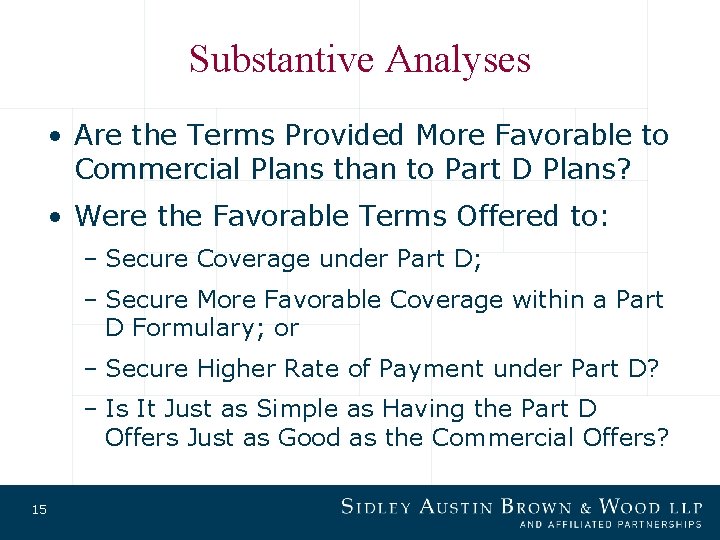 Substantive Analyses

• Are the Terms Provided More Favorable to Commercial Plans than to Part D Plans?

• Were the Favorable Terms Offered to:

– Secure Coverage under Part D;

– Secure More Favorable Coverage within a Part D Formulary; or

– Secure Higher Rate of Payment under Part D?

– Is It Just as Simple as Having the Part D Offers Just as Good as the Commercial Offers?

15

SIDLEY AUSTIN BROWN & WOOD LLP
AND AFFILIATED PARTNERSHIPS